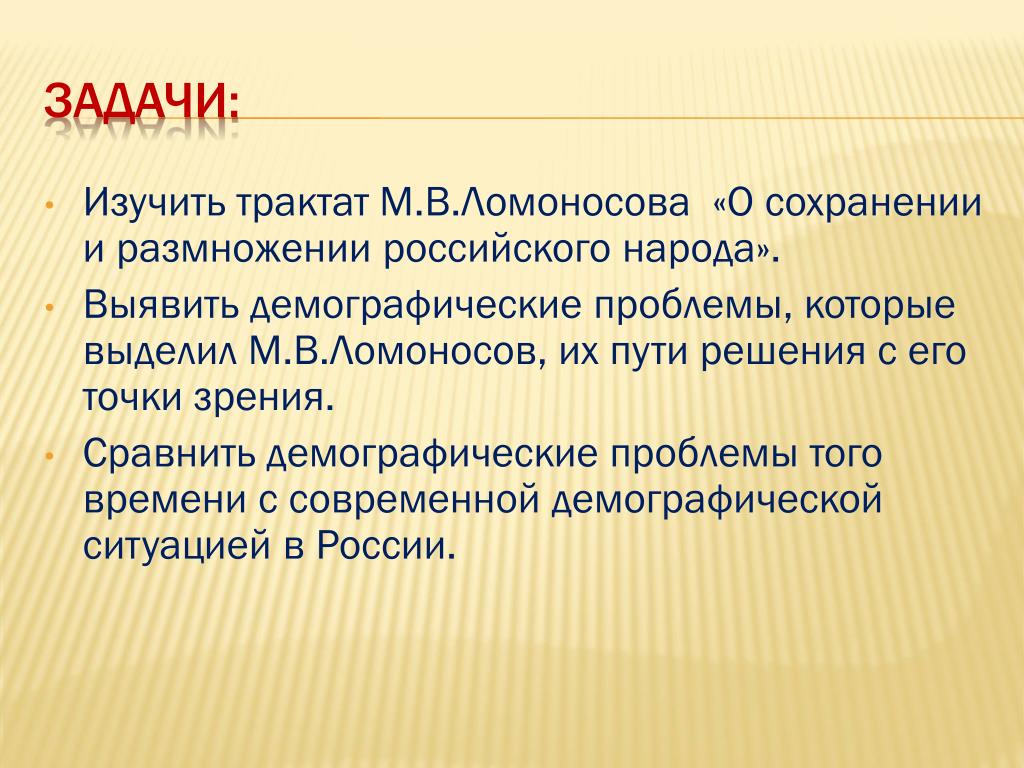 ЗАДАЧИ:

• Изучить трактат М.В.Ломоносова «О сохранении и размножении российского народа».
• Выявить демографические проблемы, которые выделил М.В.Ломоносов, их пути решения с его точки зрения.
• Сравнить демографические проблемы того времени с современной демографической ситуацией в России.